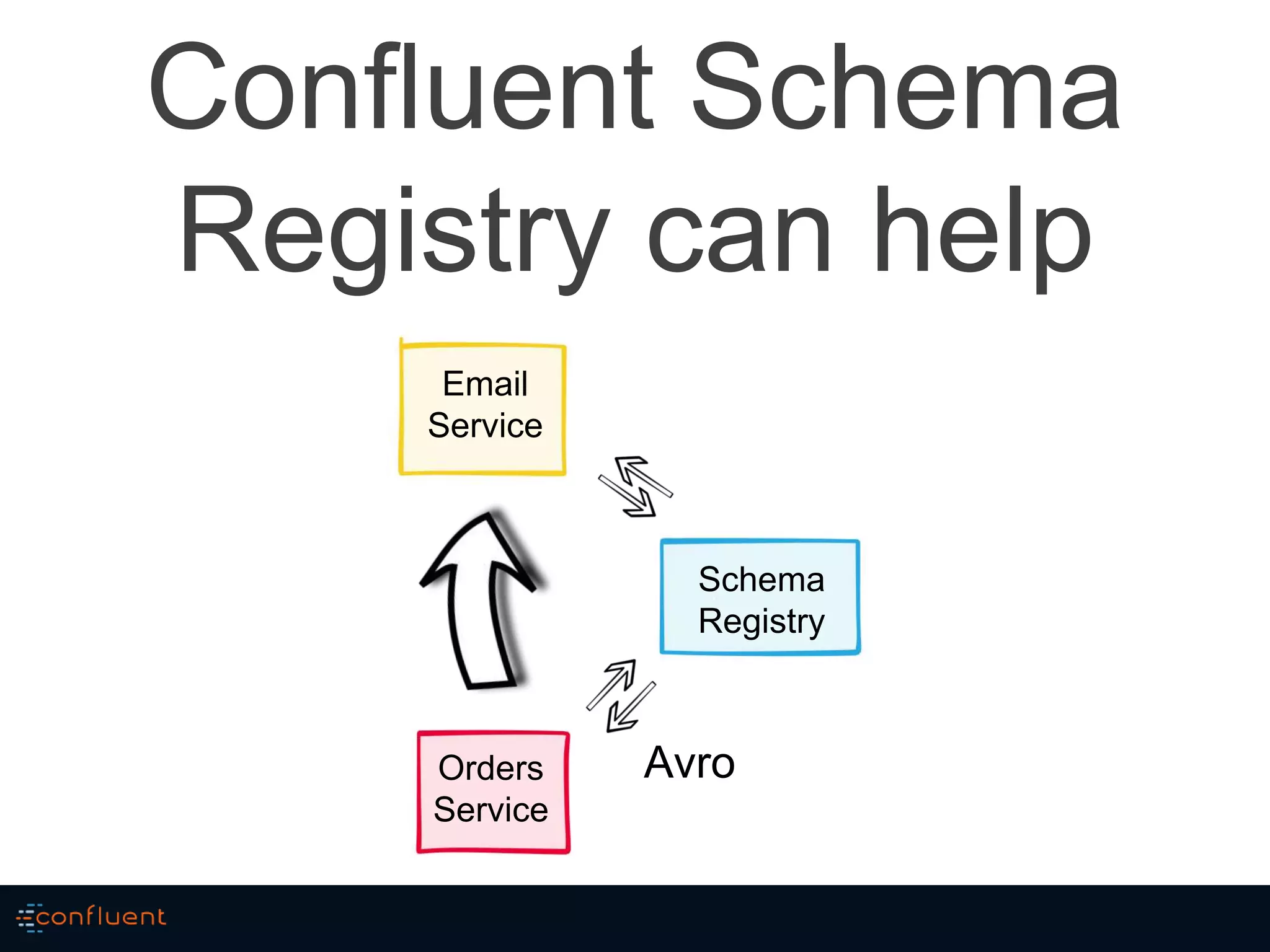 Confluent Schema Registry can help

Email Service

Schema Registry

Orders Service

Avro

confluent